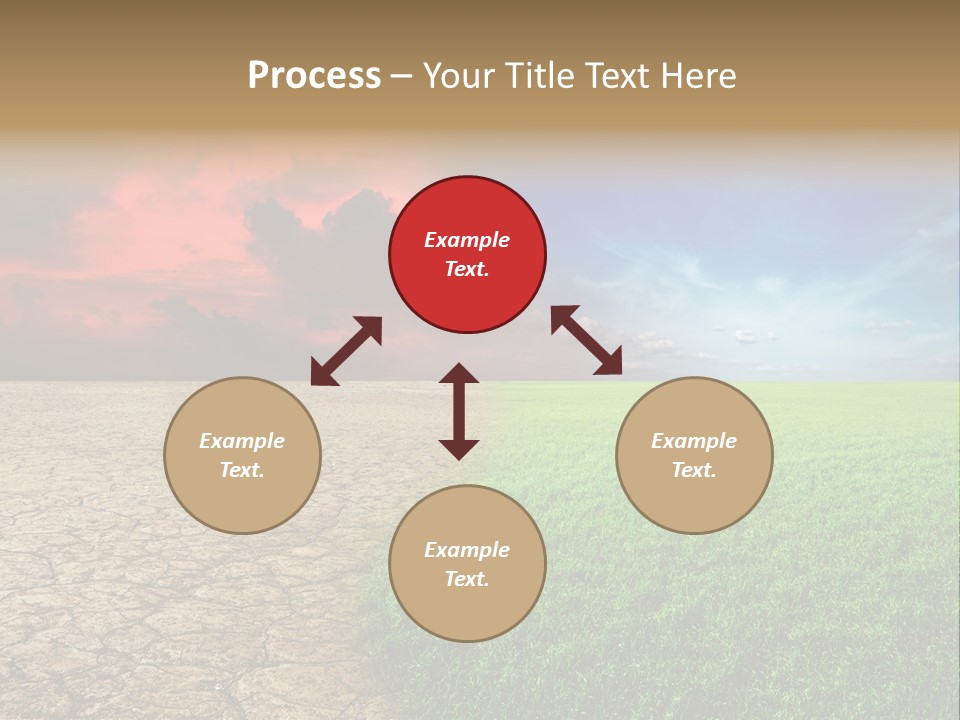 Process – Your Title Text Here

Example Text.

Example Text.

Example Text.

Example Text.